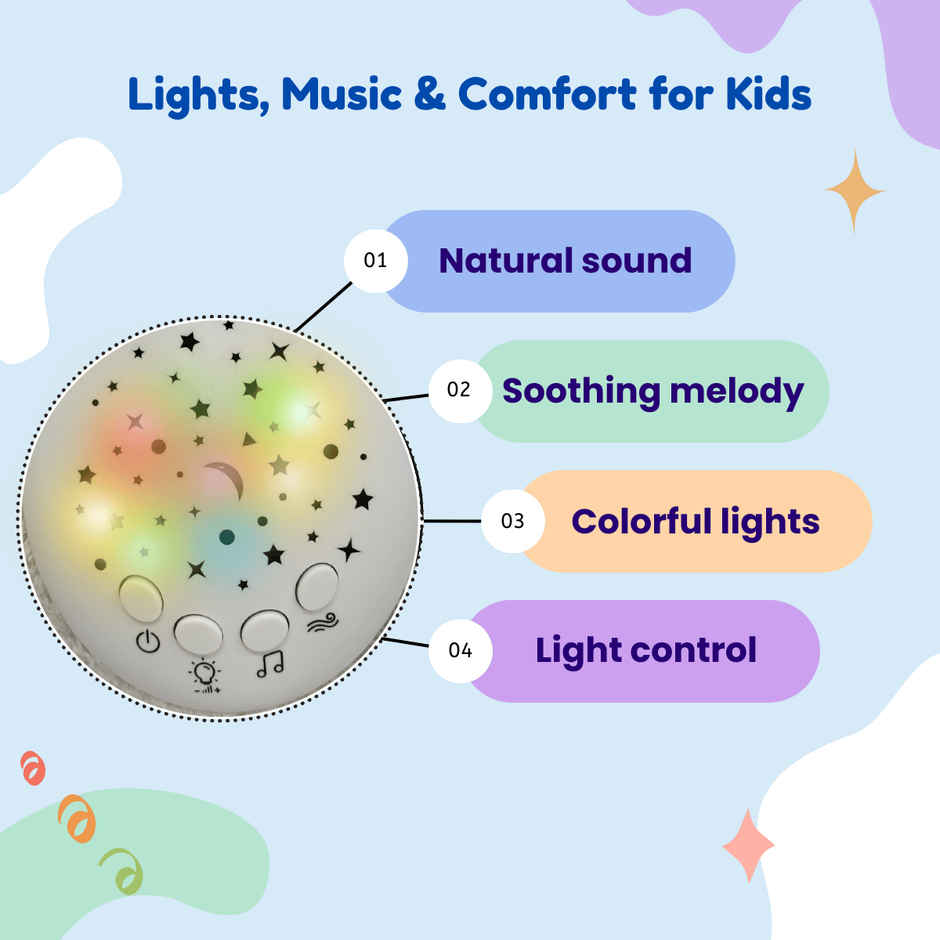 Lights, Music & Comfort for Kids

01 Natural sound

02 Soothing melody

03 Colorful lights

04 Light control